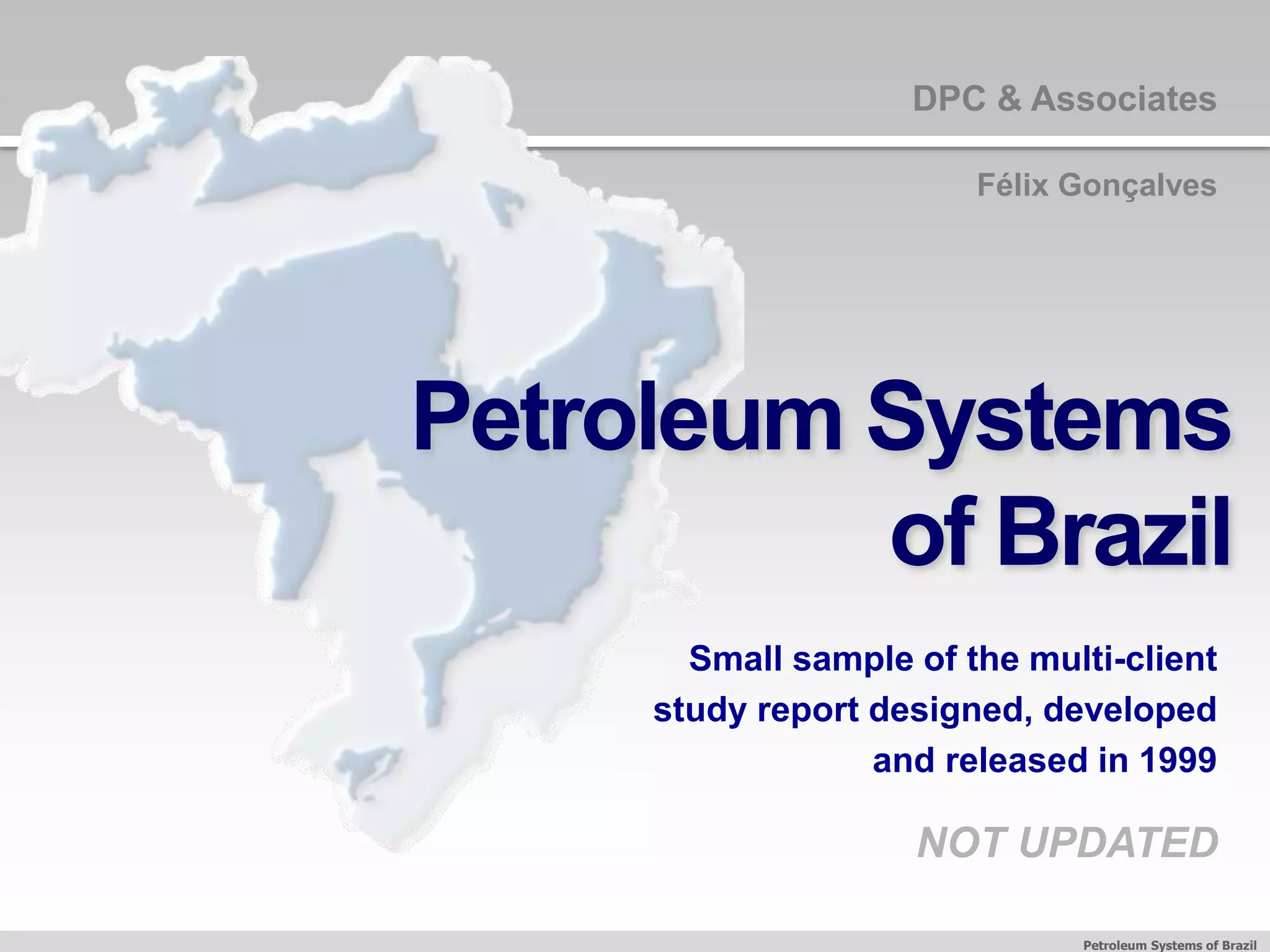 DPC & Associates

Félix Gonçalves

Petroleum Systems of Brazil

Small sample of the multi-client study report designed, developed and released in 1999

NOT UPDATED

Petroleum Systems of Brazil